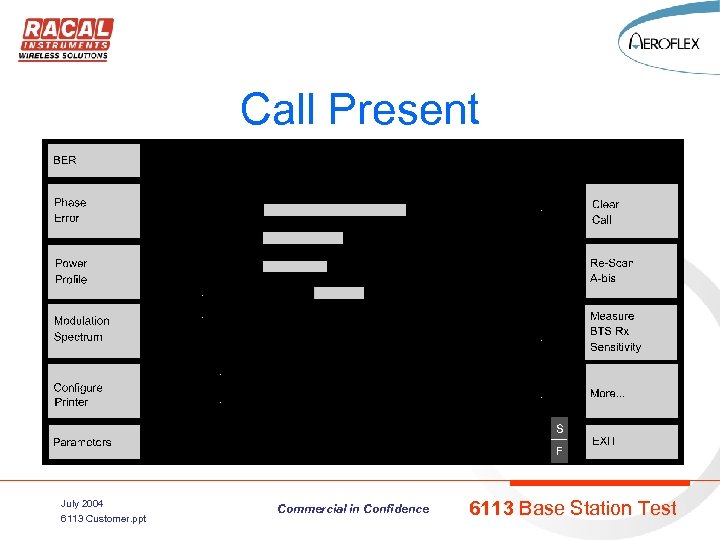 RACAL
INSTRUMENTS
WIRELESS SOLUTIONS

AEROFLEX

Call Present

BER

Phase Error

Power Profile

Modulation Spectrum

Configure Printer

Parameters

Clear Call

Re-Scan A-bis

Measure BTS Rx Sensitivity

More...

S
F

EXIT

July 2004
6113 Customer.ppt

Commercial in Confidence

6113 Base Station Test